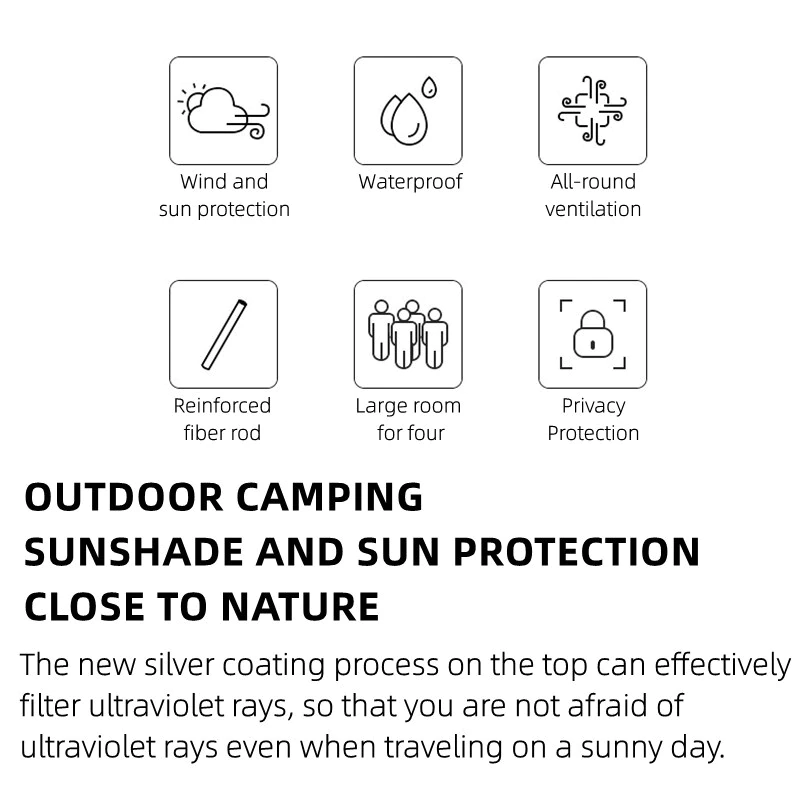 Wind and sun protection

Waterproof

All-round ventilation

Reinforced fiber rod

Large room for four

Privacy Protection

OUTDOOR CAMPING
SUNSHADE AND SUN PROTECTION
CLOSE TO NATURE

The new silver coating process on the top can effectively filter ultraviolet rays, so that you are not afraid of ultraviolet rays even when traveling on a sunny day.